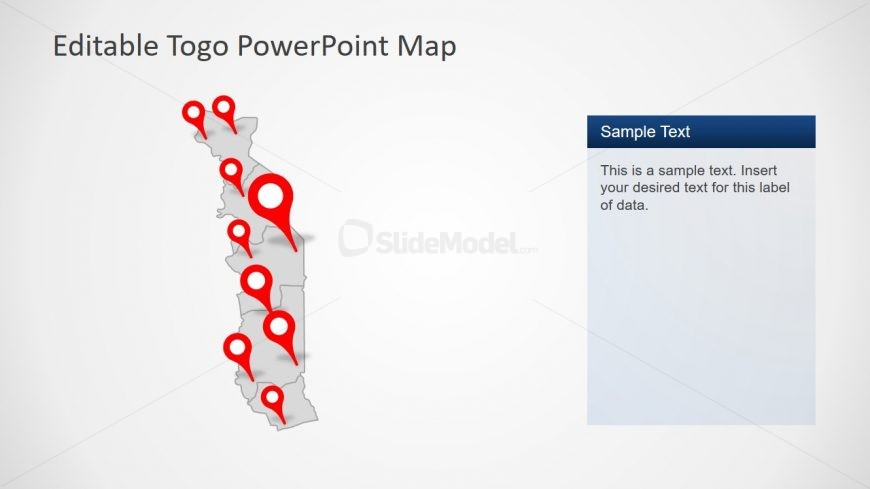 Editable Togo PowerPoint Map

SlideModel.com

Sample Text

This is a sample text. Insert your desired text for this label of data.